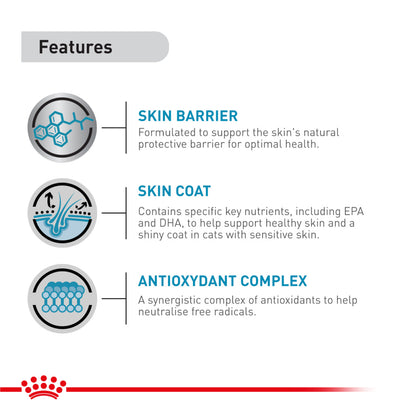 Features

SKIN BARRIER
Formulated to support the skin's natural protective barrier for optimal health.

SKIN COAT
Contains specific key nutrients, including EPA and DHA, to help support healthy skin and a shiny coat in cats with sensitive skin.

ANTIOXYDANT COMPLEX
A synergistic complex of antioxidants to help neutralise free radicals.